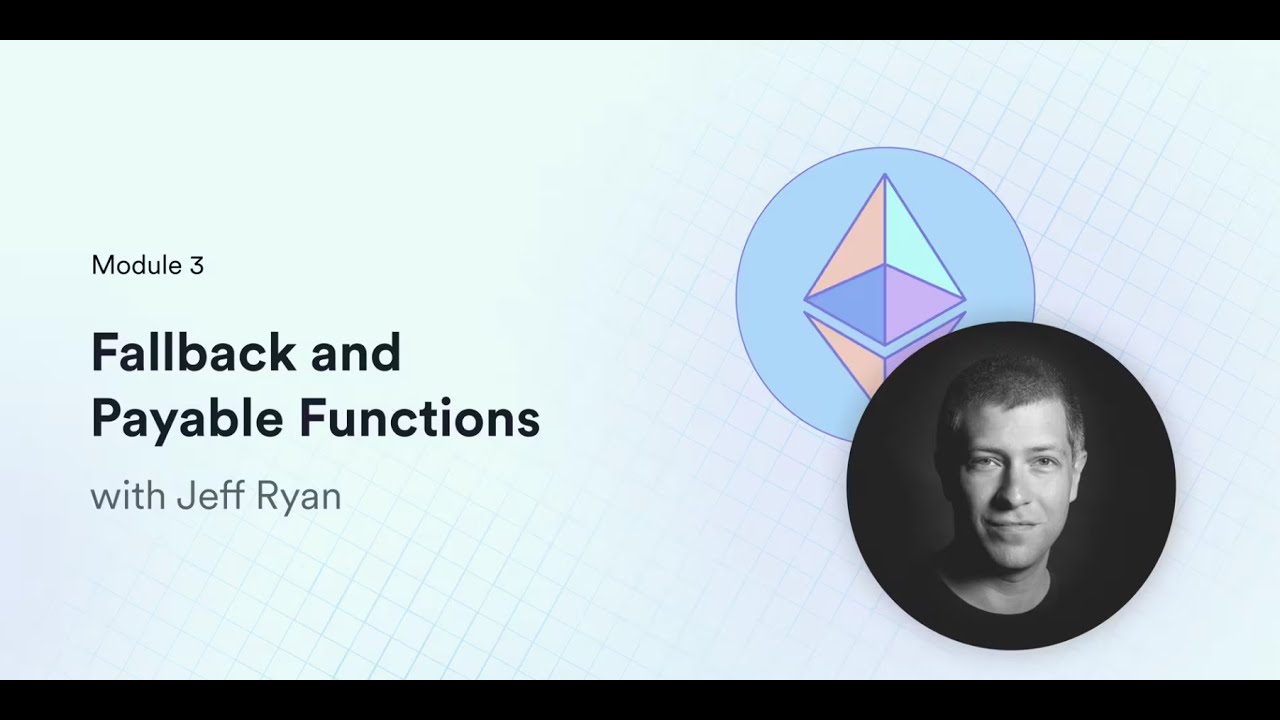 Module 3

Fallback and Payable Functions

with Jeff Ryan